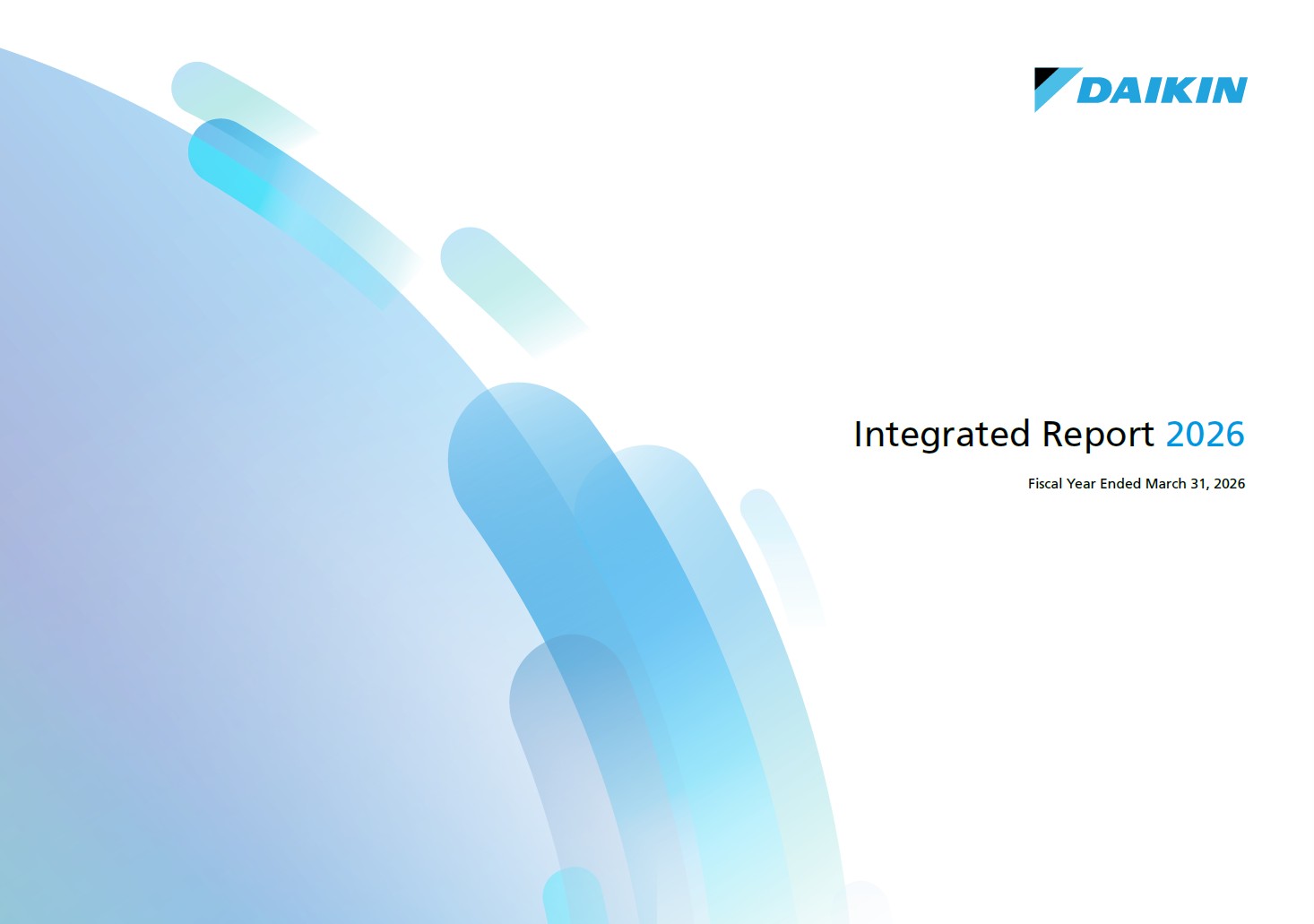 DAIKIN

Integrated Report 2026

Fiscal Year Ended March 31, 2026